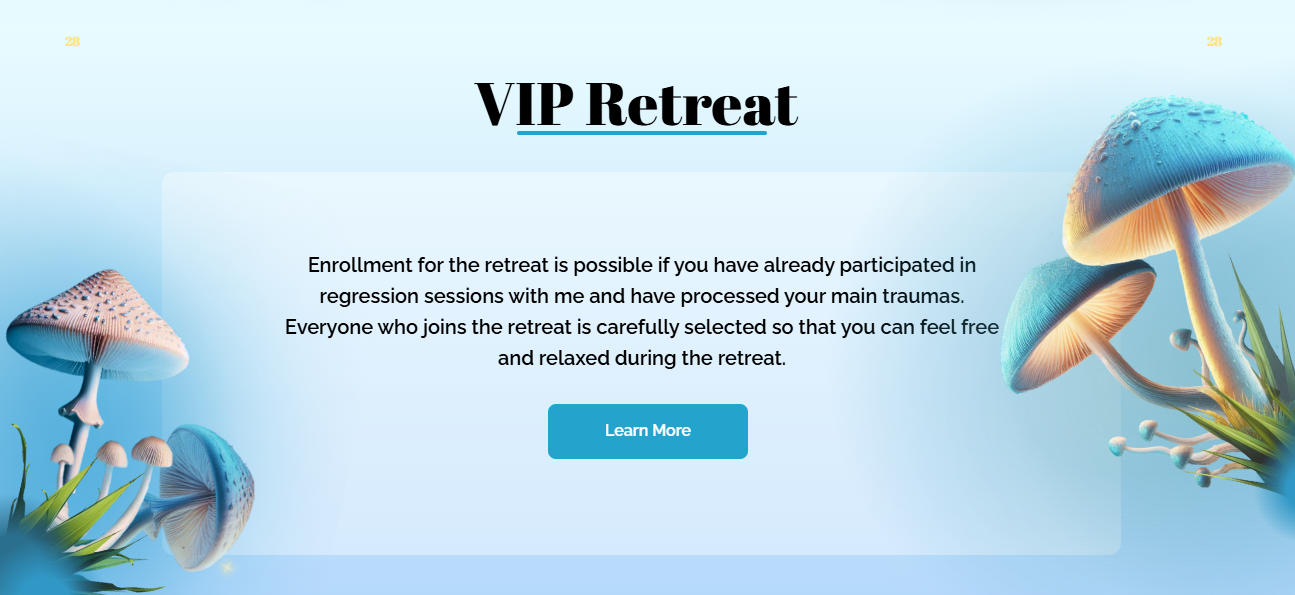 28

28

VIP Retreat

Enrollment for the retreat is possible if you have already participated in regression sessions with me and have processed your main traumas. Everyone who joins the retreat is carefully selected so that you can feel free and relaxed during the retreat.

Learn More